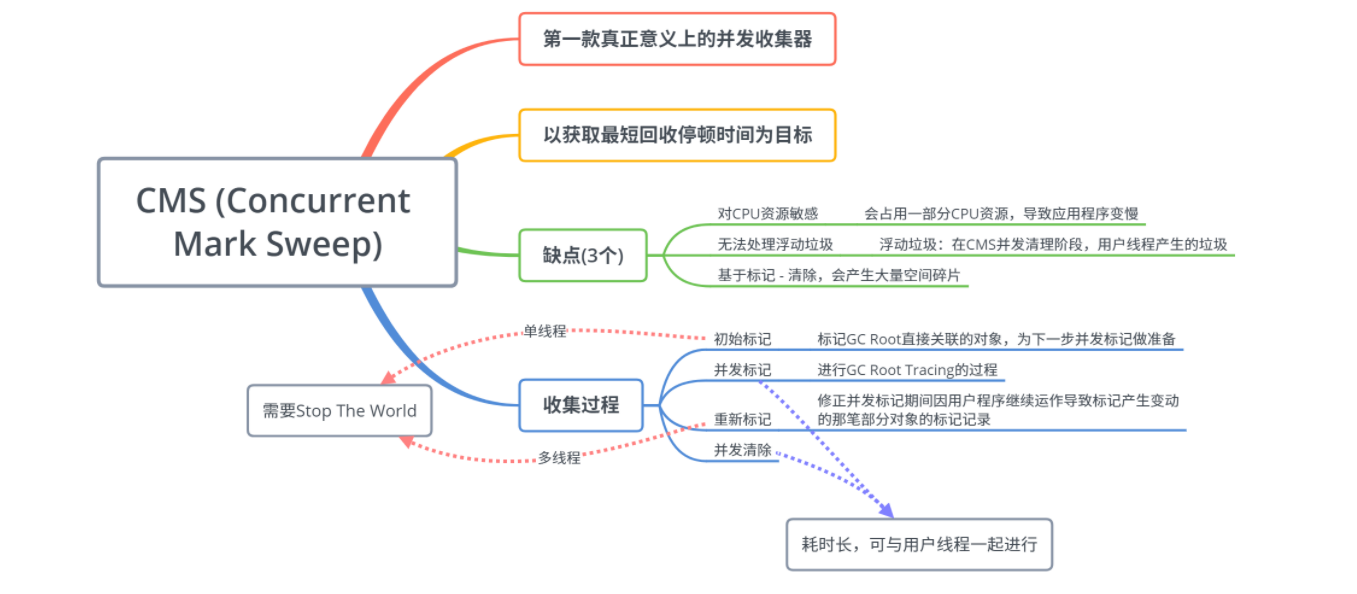 CMS (Concurrent Mark Sweep)

第一款真正意义上的并发收集器

以获取最短回收停顿时间为目标

缺点(3个)

对CPU资源敏感　会占用一部分CPU资源，导致应用程序变慢

无法处理浮动垃圾　浮动垃圾：在CMS并发清理阶段，用户线程产生的垃圾

基于标记 - 清除，会产生大量空间碎片

收集过程

初始标记　标记GC Root直接关联的对象，为下一步并发标记做准备

并发标记　进行GC Root Tracing的过程

重新标记　修正并发标记期间因用户程序继续运作导致标记产生变动的那笔部分对象的标记记录

并发清除

单线程

多线程

需要Stop The World

耗时长，可与用户线程一起进行